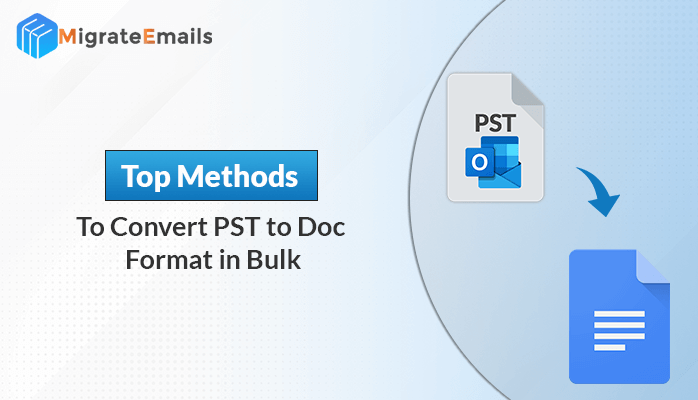 MigrateEmails

Top Methods

To Convert PST to Doc Format in Bulk

PST

O